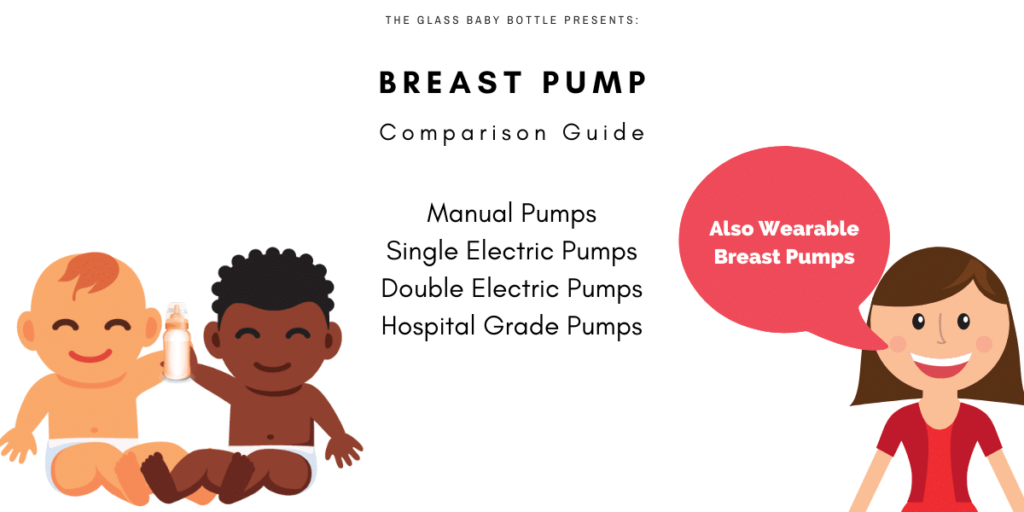 THE GLASS BABY BOTTLE PRESENTS:

BREAST PUMP

Comparison Guide

Manual Pumps
Single Electric Pumps
Double Electric Pumps
Hospital Grade Pumps

Also Wearable Breast Pumps